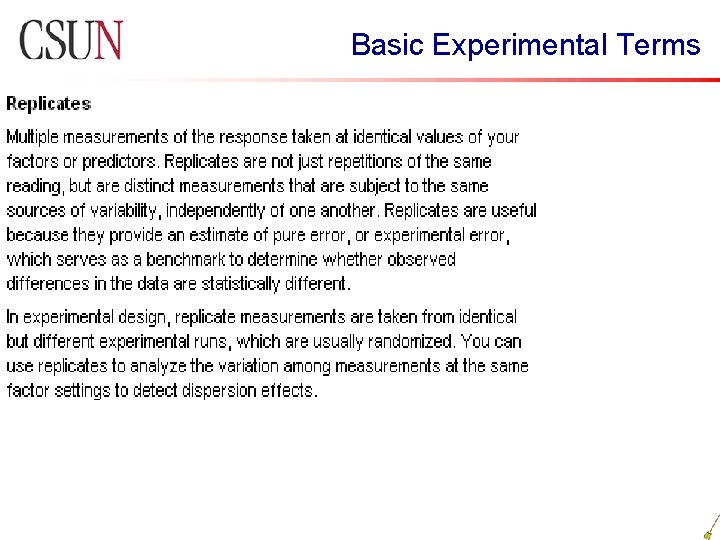 CSUN

Basic Experimental Terms

Replicates

Multiple measurements of the response taken at identical values of your factors or predictors. Replicates are not just repetitions of the same reading, but are distinct measurements that are subject to the same sources of variability, independently of one another. Replicates are useful because they provide an estimate of pure error, or experimental error, which serves as a benchmark to determine whether observed differences in the data are statistically different.

In experimental design, replicate measurements are taken from identical but different experimental runs, which are usually randomized. You can use replicates to analyze the variation among measurements at the same factor settings to detect dispersion effects.